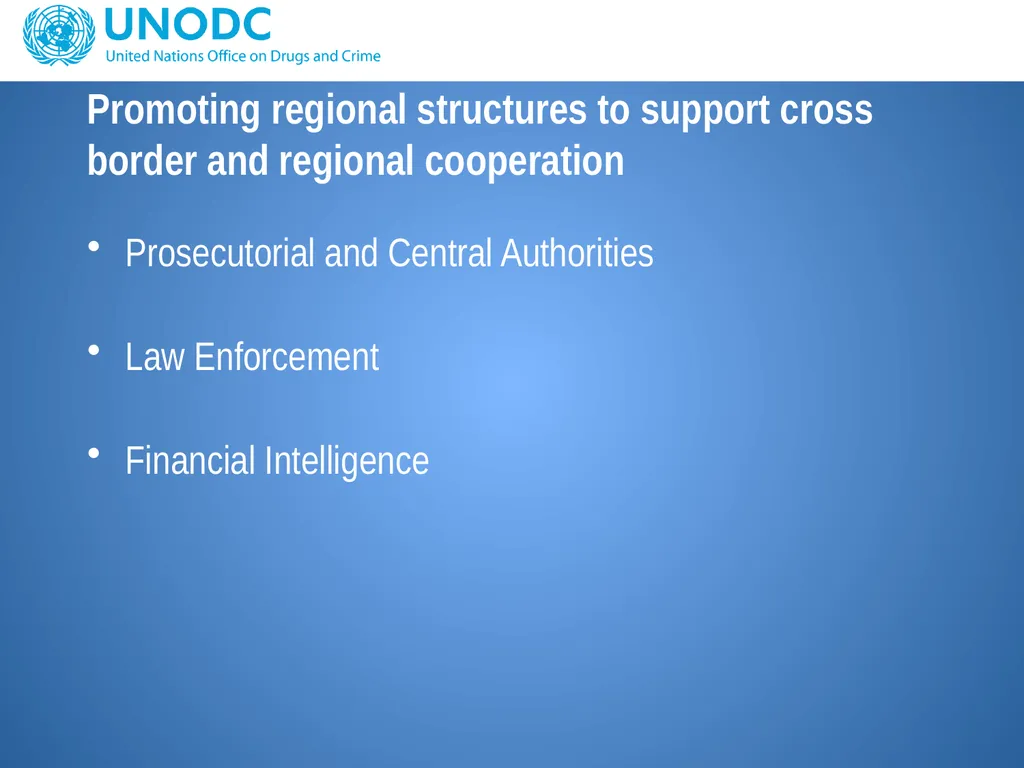 UNODC
United Nations Office on Drugs and Crime

Promoting regional structures to support cross border and regional cooperation

• Prosecutorial and Central Authorities

• Law Enforcement

• Financial Intelligence